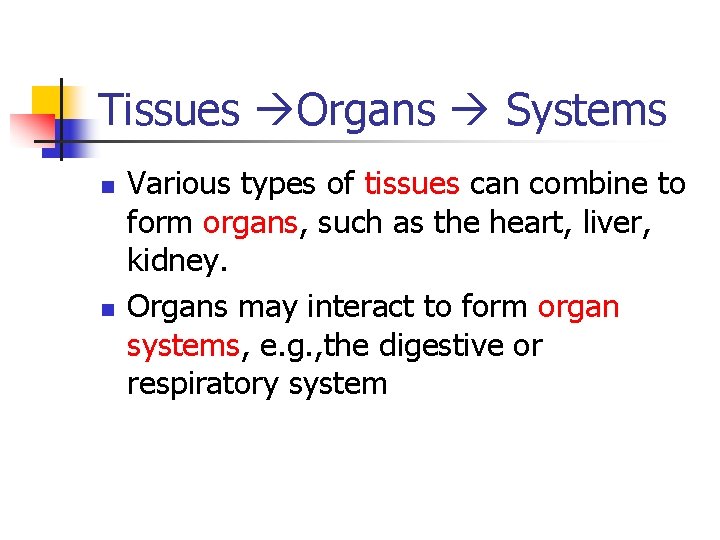 Tissues →Organs → Systems

- Various types of tissues can combine to form organs, such as the heart, liver, kidney.
- Organs may interact to form organ systems, e.g.,the digestive or respiratory system